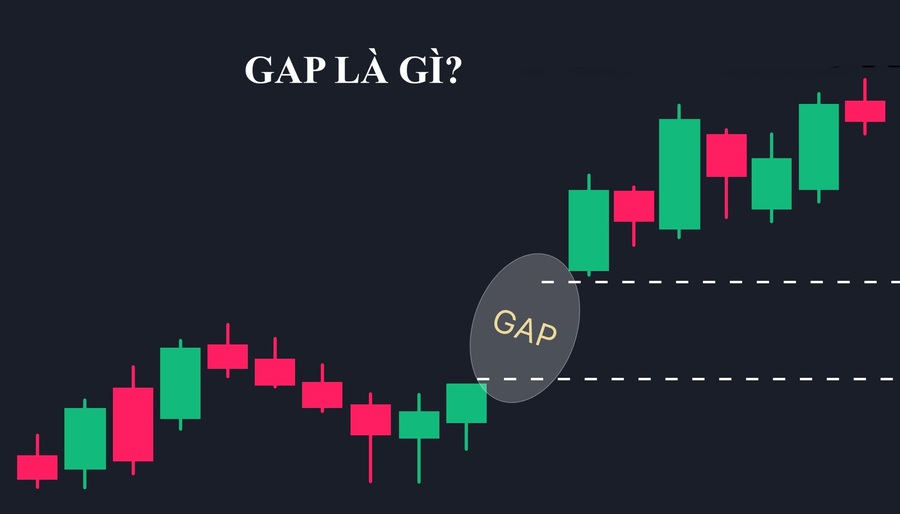 GAP LÀ GÌ?

GAP